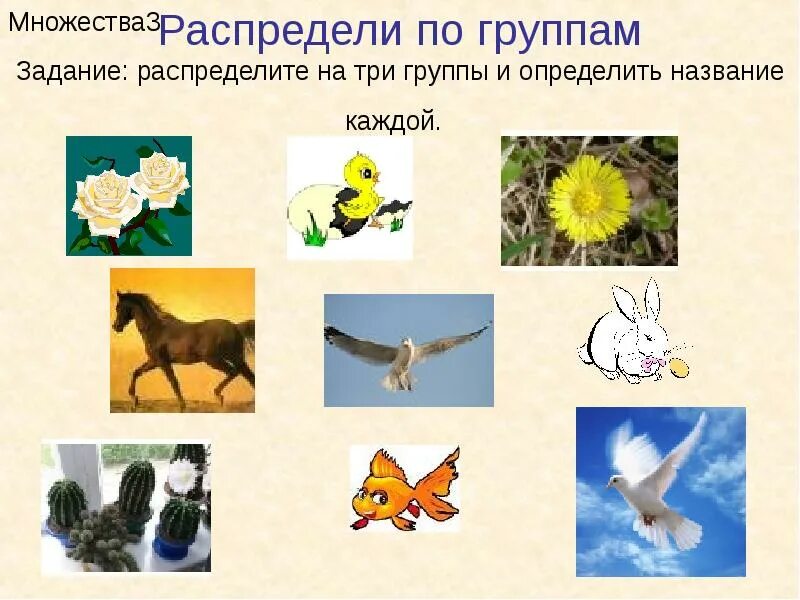 Множества3 Распредели по группам

Задание: распределите на три группы и определить название каждой.